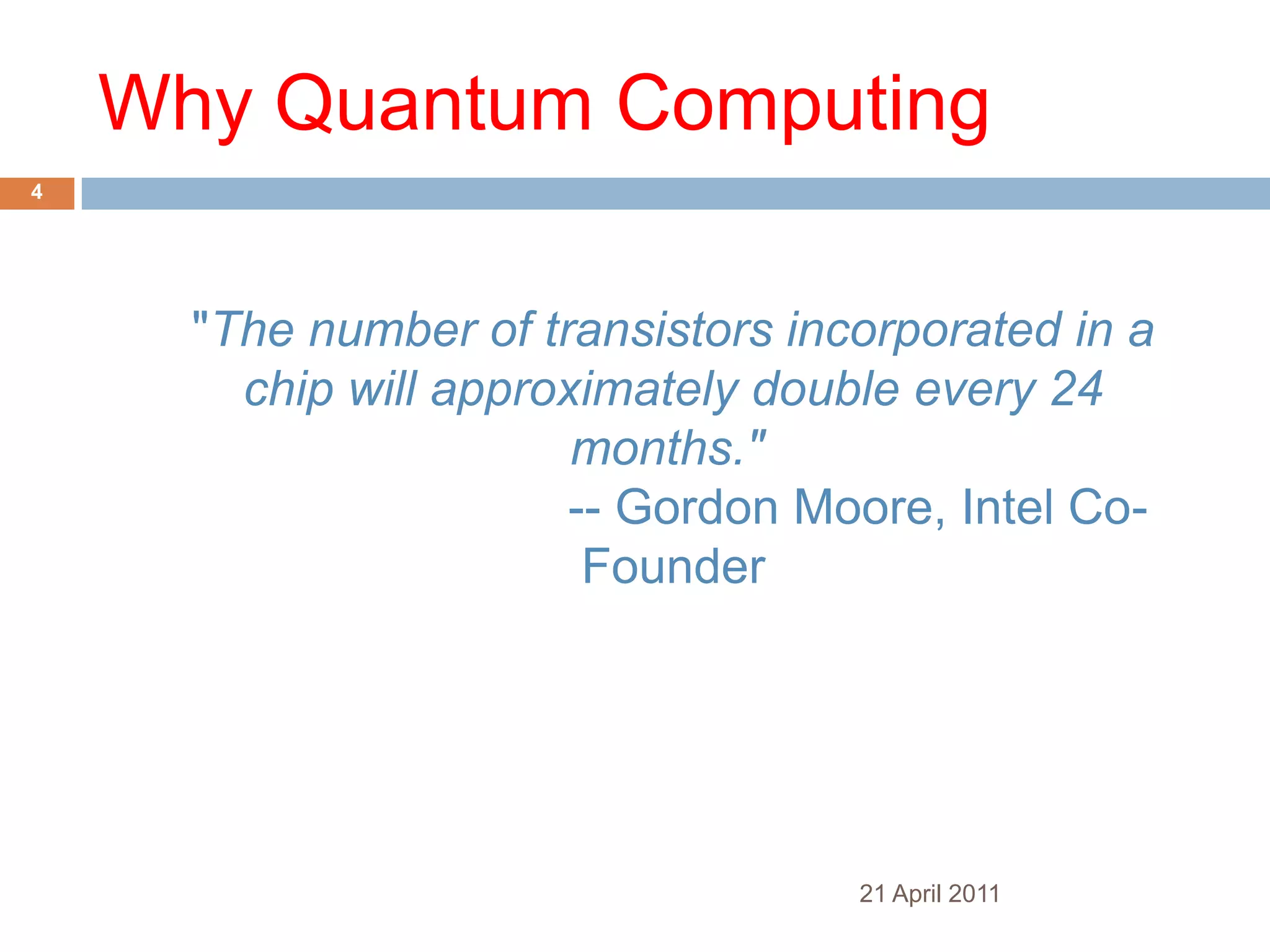 Why Quantum Computing

4

"The number of transistors incorporated in a chip will approximately double every 24 months."

-- Gordon Moore, Intel Co-Founder

21 April 2011